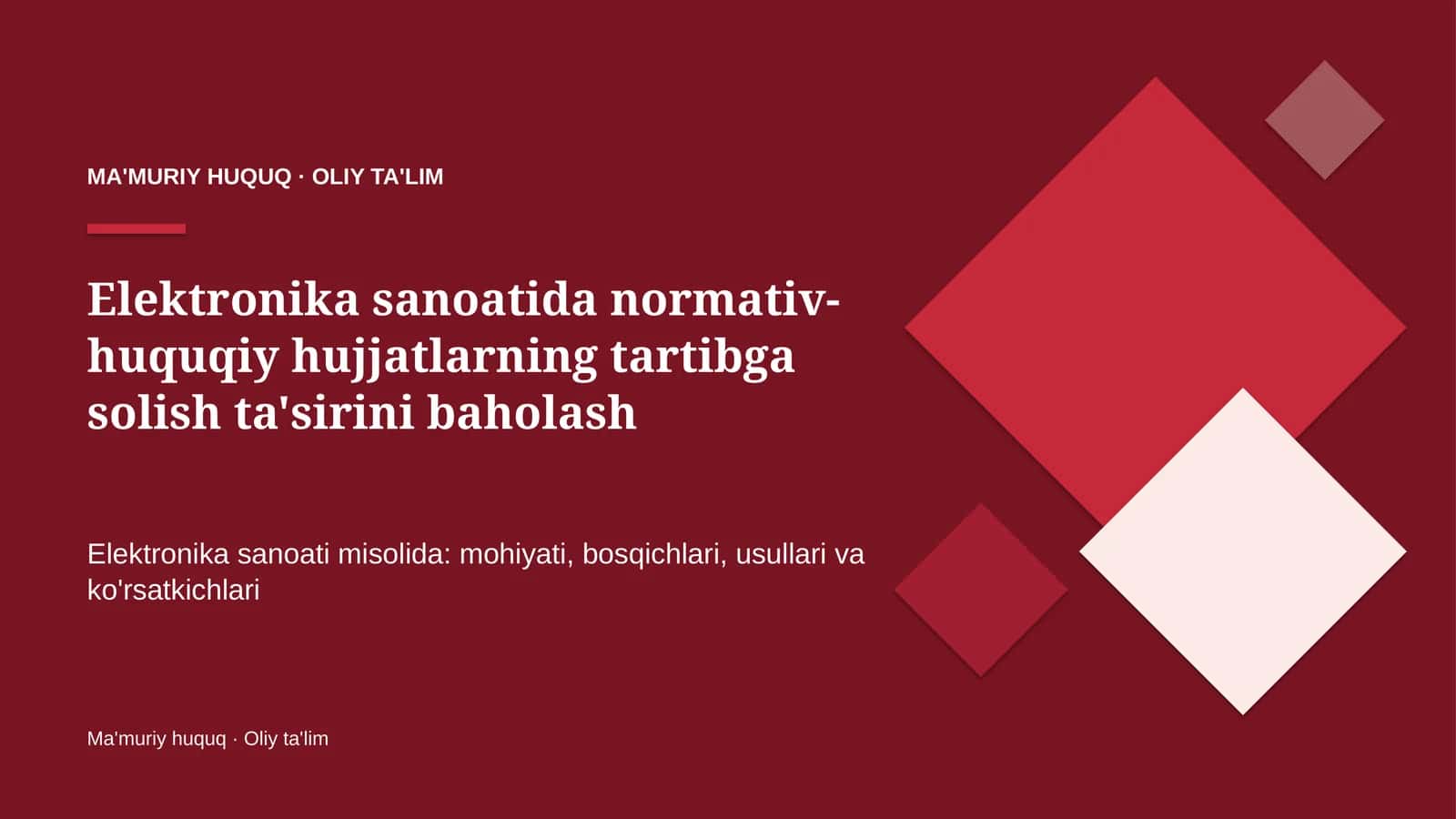 MA'MURIY HUQUQ · OLIY TA'LIM

Elektronika sanoatida normativ-huquqiy hujjatlarning tartibga solish ta'sirini baholash

Elektronika sanoati misolida: mohiyati, bosqichlari, usullari va ko'rsatkichlari

Ma'muriy huquq · Oliy ta'lim